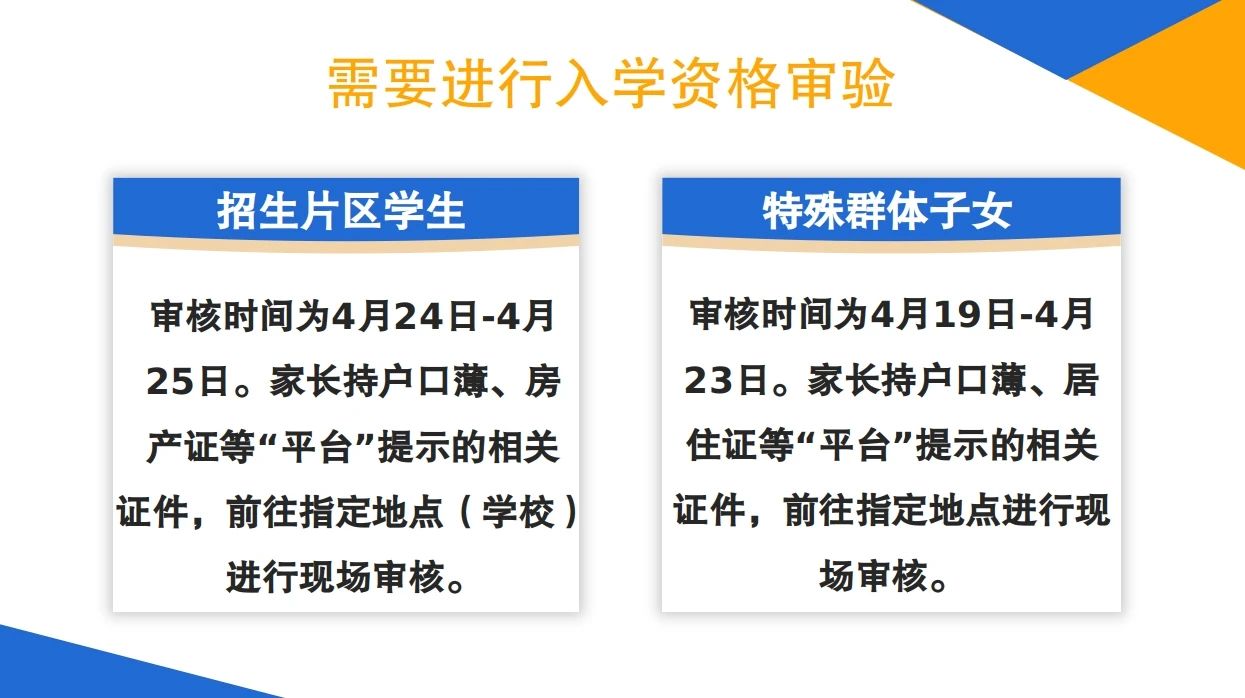 需要进行入学资格审验

招生片区学生

审核时间为4月24日-4月25日。家长持户口薄、房产证等“平台”提示的相关证件，前往指定地点（学校）进行现场审核。

特殊群体子女

审核时间为4月19日-4月23日。家长持户口薄、居住证等“平台”提示的相关证件，前往指定地点进行现场审核。